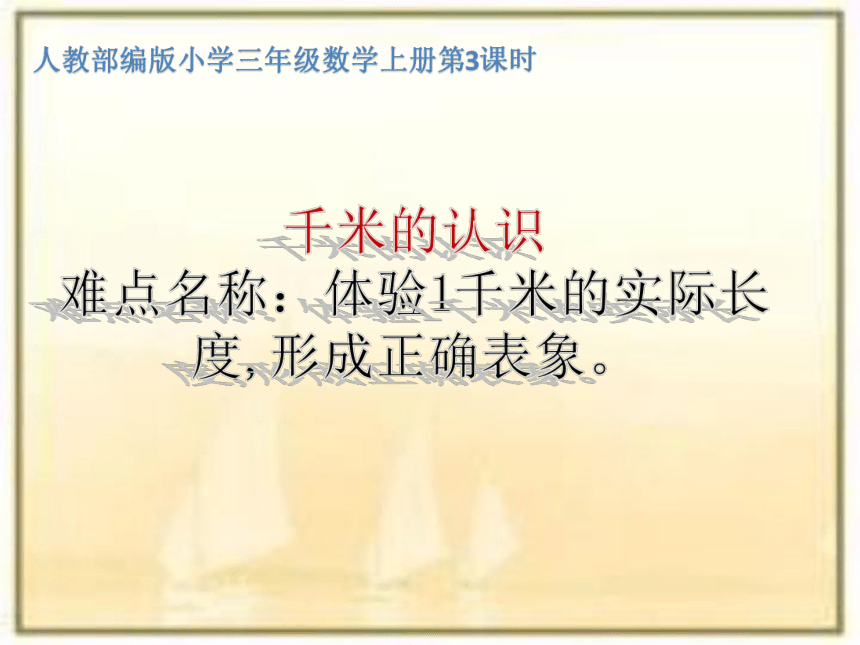 人教部编版小学三年级数学上册第3课时

千米的认识

难点名称：体验1千米的实际长度,形成正确表象。